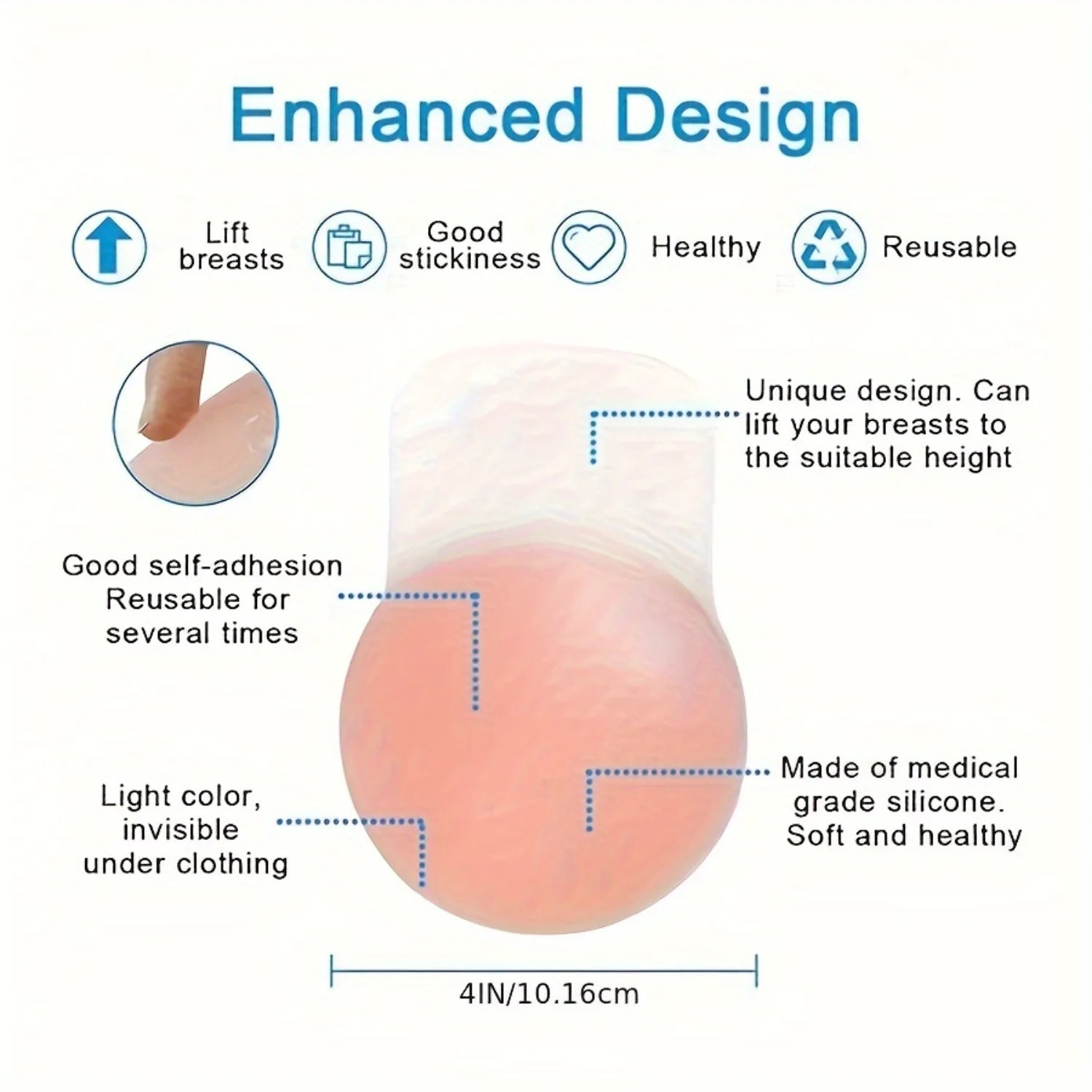 Enhanced Design

Lift breasts

Good stickiness

Healthy

Reusable

Unique design. Can lift your breasts to the suitable height

Good self-adhesion Reusable for several times

Made of medical grade silicone. Soft and healthy

Light color, invisible under clothing

4IN/10.16cm